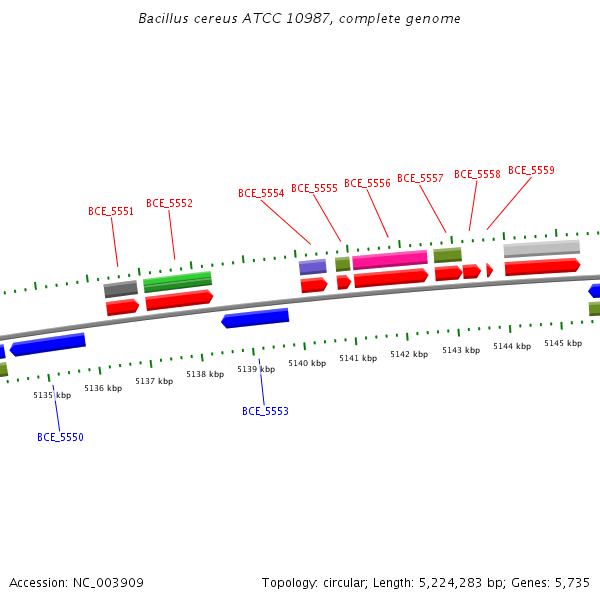 Bacillus cereus ATCC 10987, complete genome

BCE_5551
BCE_5552
BCE_5554
BCE_5555
BCE_5556
BCE_5557
BCE_5558
BCE_5559

5135 kbp
5136 kbp
5137 kbp
5138 kbp
5139 kbp
5140 kbp
5141 kbp
5142 kbp
5143 kbp
5144 kbp
5145 kbp

BCE_5553
BCE_5550

Accession: NC_003909
Topology: circular; Length: 5,224,283 bp; Genes: 5,735